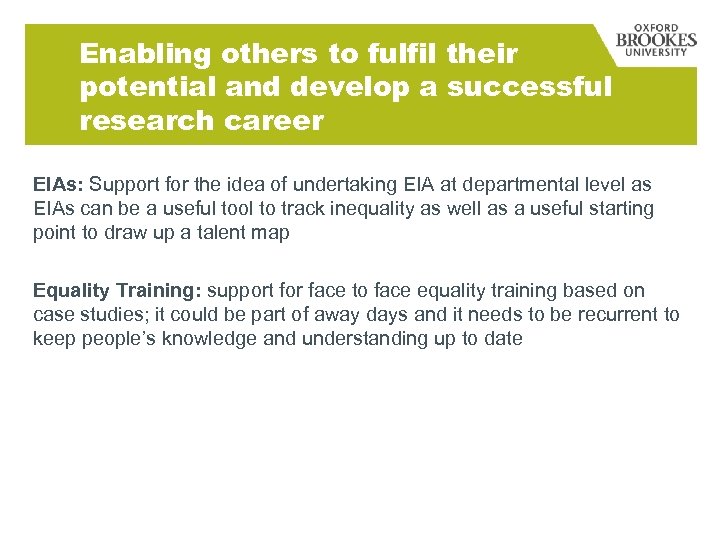 Enabling others to fulfil their potential and develop a successful research career

OXFORD BROOKES UNIVERSITY

EIAs: Support for the idea of undertaking EIA at departmental level as EIAs can be a useful tool to track inequality as well as a useful starting point to draw up a talent map

Equality Training: support for face to face equality training based on case studies; it could be part of away days and it needs to be recurrent to keep people's knowledge and understanding up to date